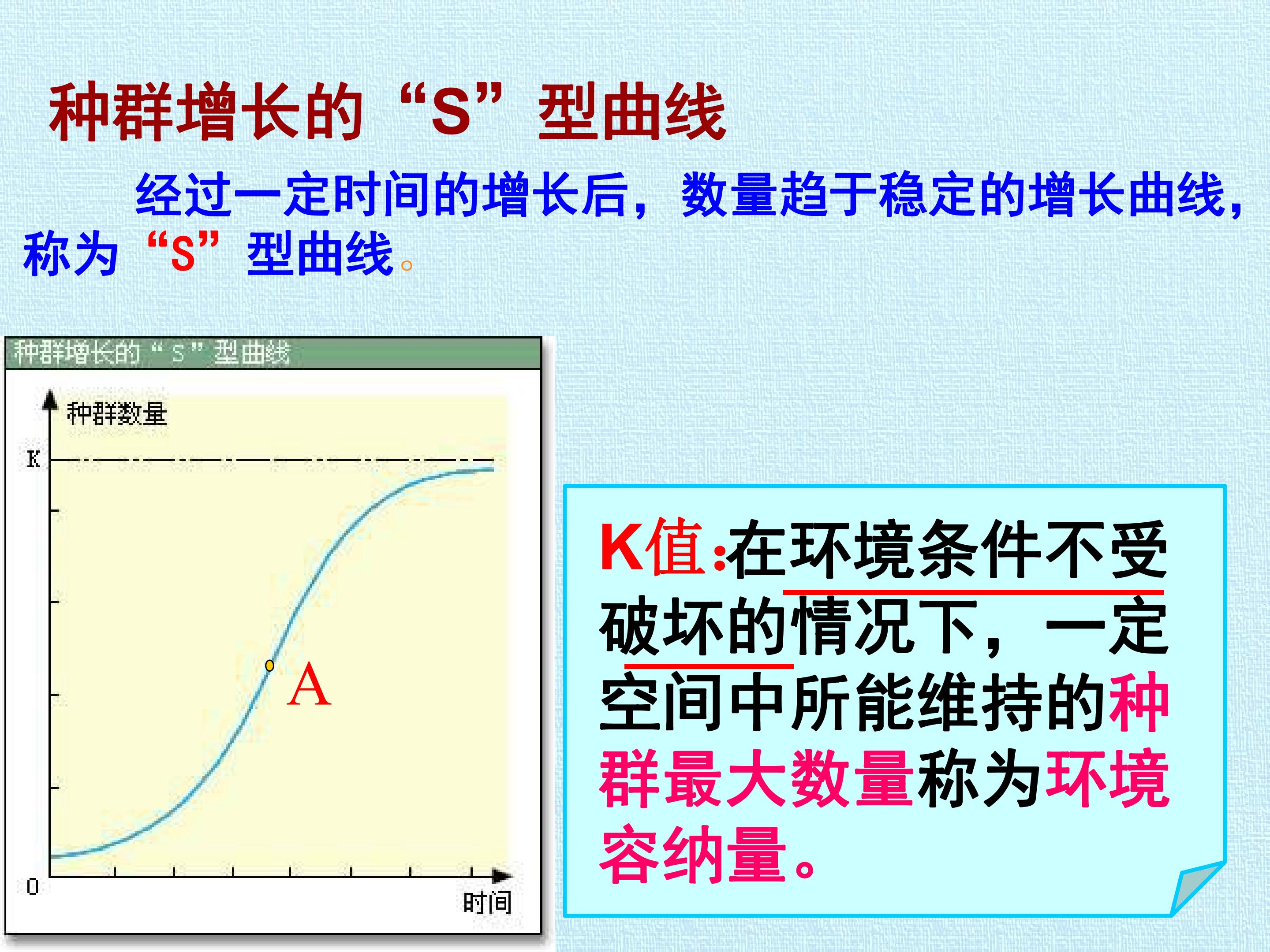 种群增长的“S”型曲线

经过一定时间的增长后，数量趋于稳定的增长曲线，称为“S”型曲线。

种群增长的“S”型曲线

种群数量

K

A

0

时间

K值:在环境条件不受破坏的情况下，一定空间中所能维持的种群最大数量称为环境容纳量。